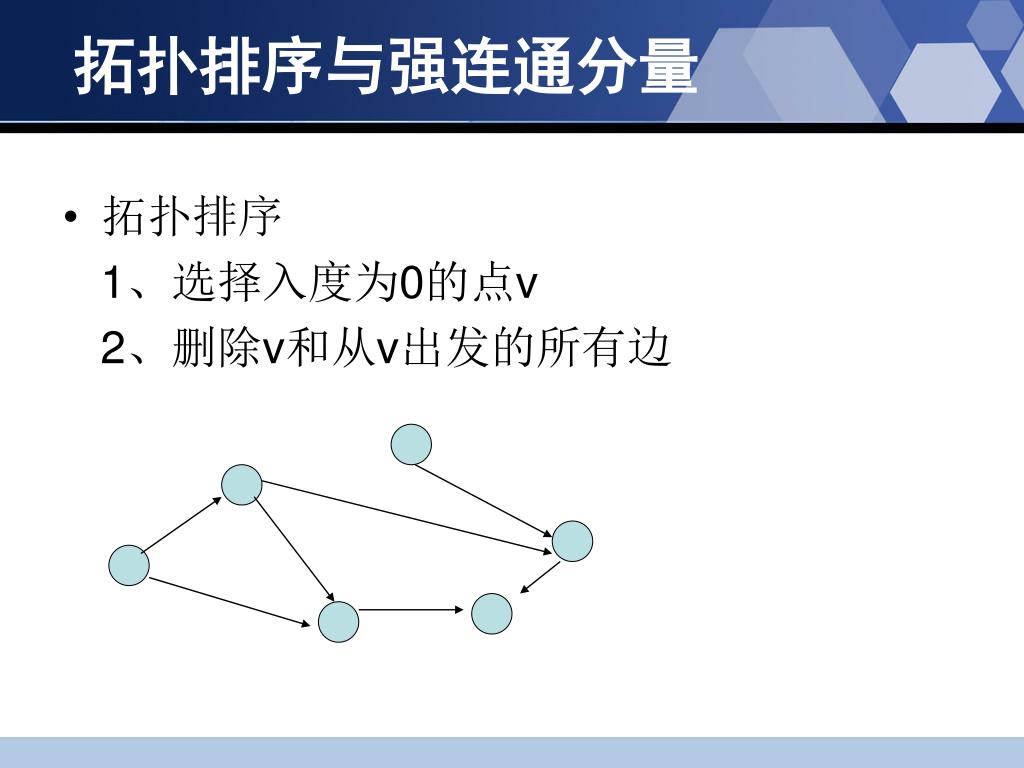 拓扑排序与强连通分量

• 拓扑排序

1、选择入度为0的点v

2、删除v和从v出发的所有边